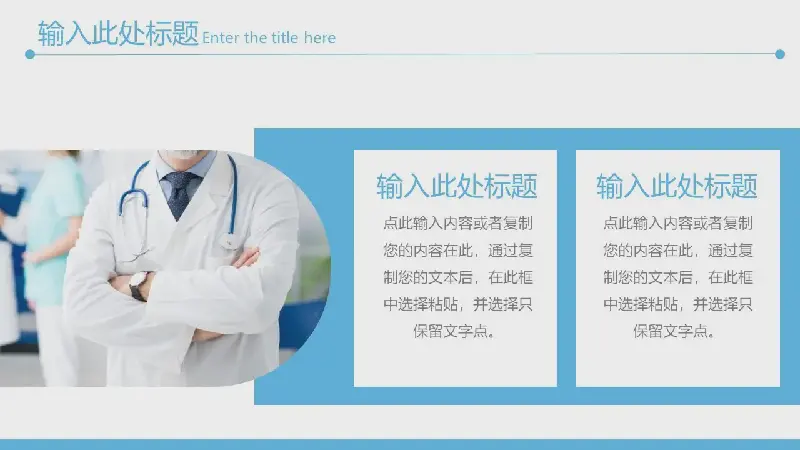 输入此处标题 Enter the title here

输入此处标题

点此输入内容或者复制您的内容在此，通过复制您的文本后，在此框中选择粘贴，并选择只保留文字点。

输入此处标题

点此输入内容或者复制您的内容在此，通过复制您的文本后，在此框中选择粘贴，并选择只保留文字点。